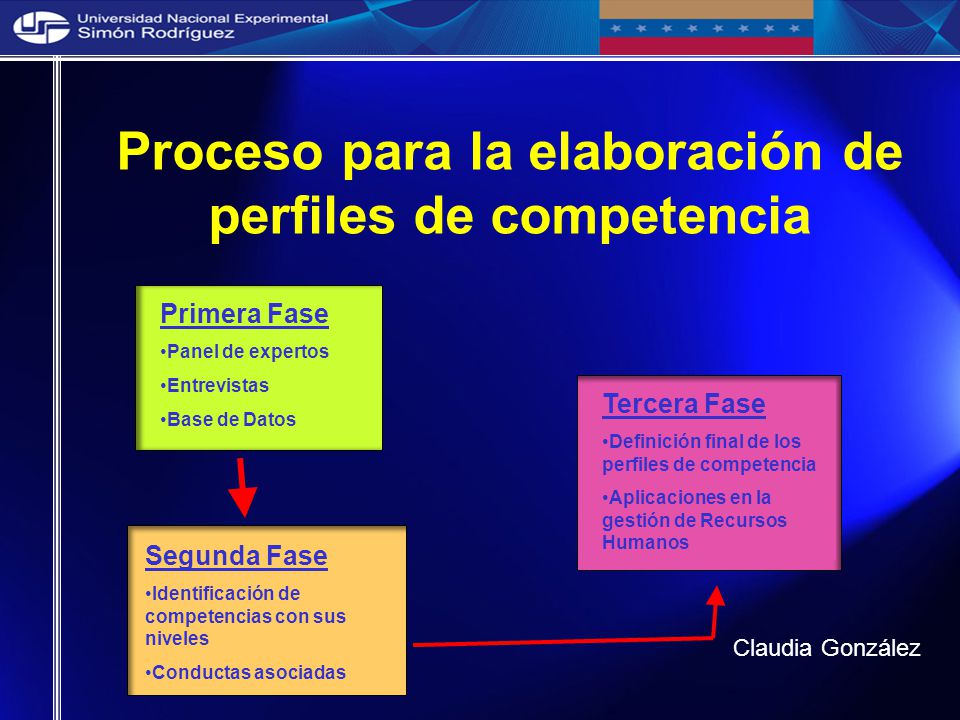 Universidad Nacional Experimental
Simón Rodríguez

Proceso para la elaboración de perfiles de competencia

Primera Fase
•Panel de expertos
•Entrevistas
•Base de Datos

Segunda Fase
•Identificación de competencias con sus niveles
•Conductas asociadas

Tercera Fase
•Definición final de los perfiles de competencia
•Aplicaciones en la gestión de Recursos Humanos

Claudia González